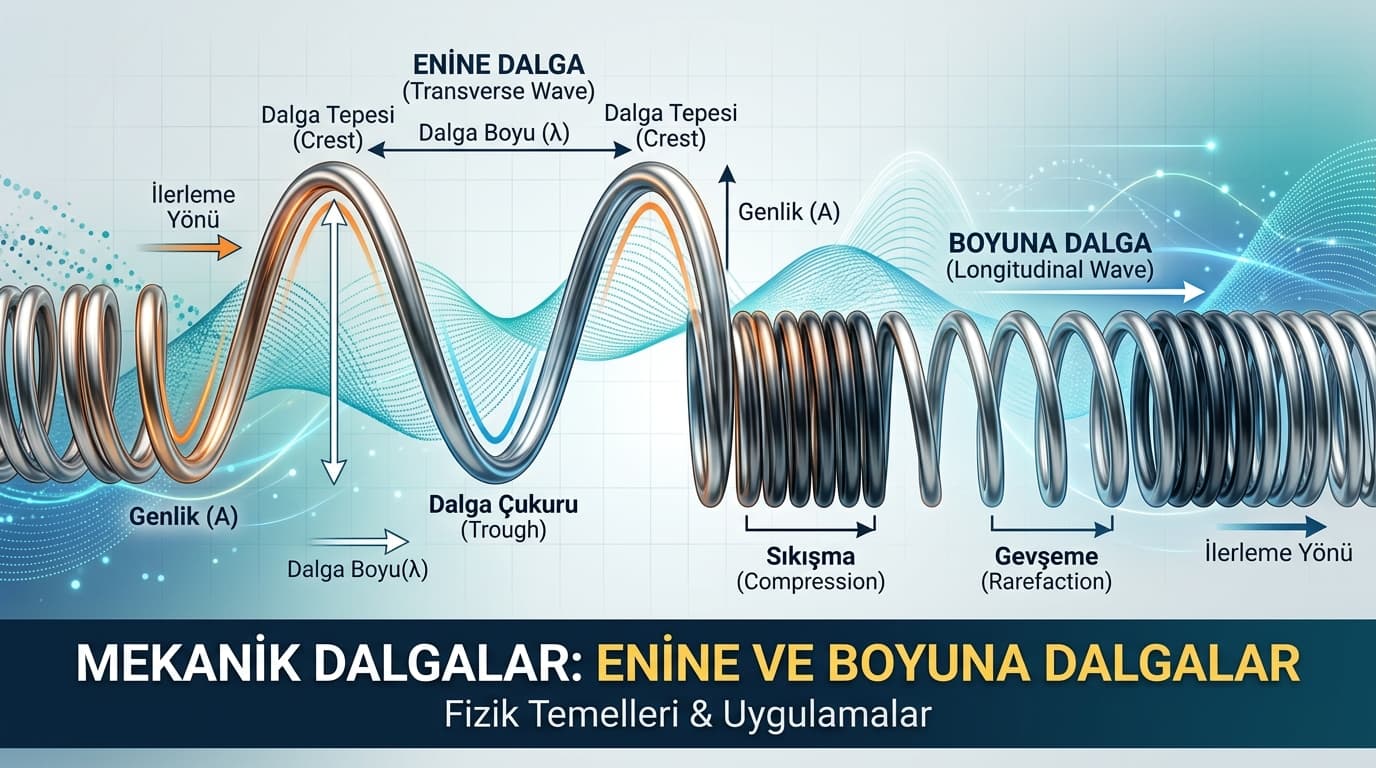 ENİNE DALGA
(Transverse Wave)

Dalga Tepesi
(Crest)

Dalga Boyu (λ)

Dalga Tepesi
(Crest)

İlerleme
Yönü

Genlik (A)

BOYUNA DALGA
(Longitudinal Wave)

Genlik (A)

Dalga Çukuru
(Trough)

Dalga Boyu(λ)

Sıkışma
(Compression)

Gevşeme
(Rarefaction)

İlerleme Yönü

MEKANİK DALGALAR: ENİNE VE BOYUNA DALGALAR
Fizik Temelleri & Uygulamalar